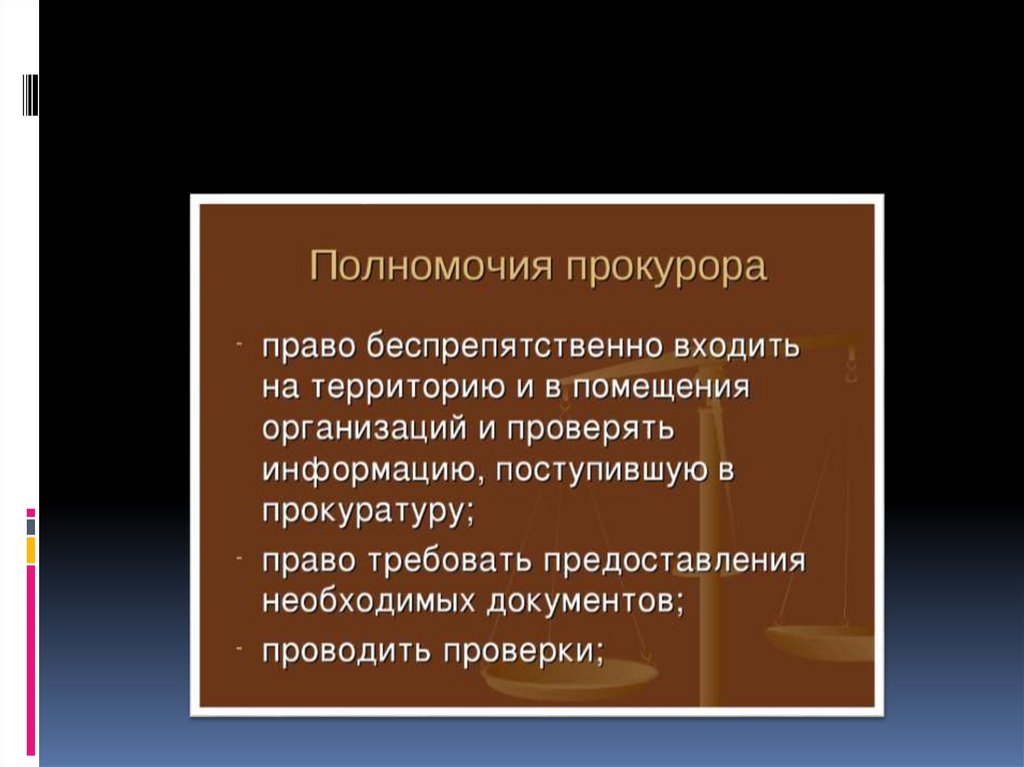 Полномочия прокурора

- право беспрепятственно входить на территорию и в помещения организаций и проверять информацию, поступившую в прокуратуру;
- право требовать предоставления необходимых документов;
- проводить проверки;